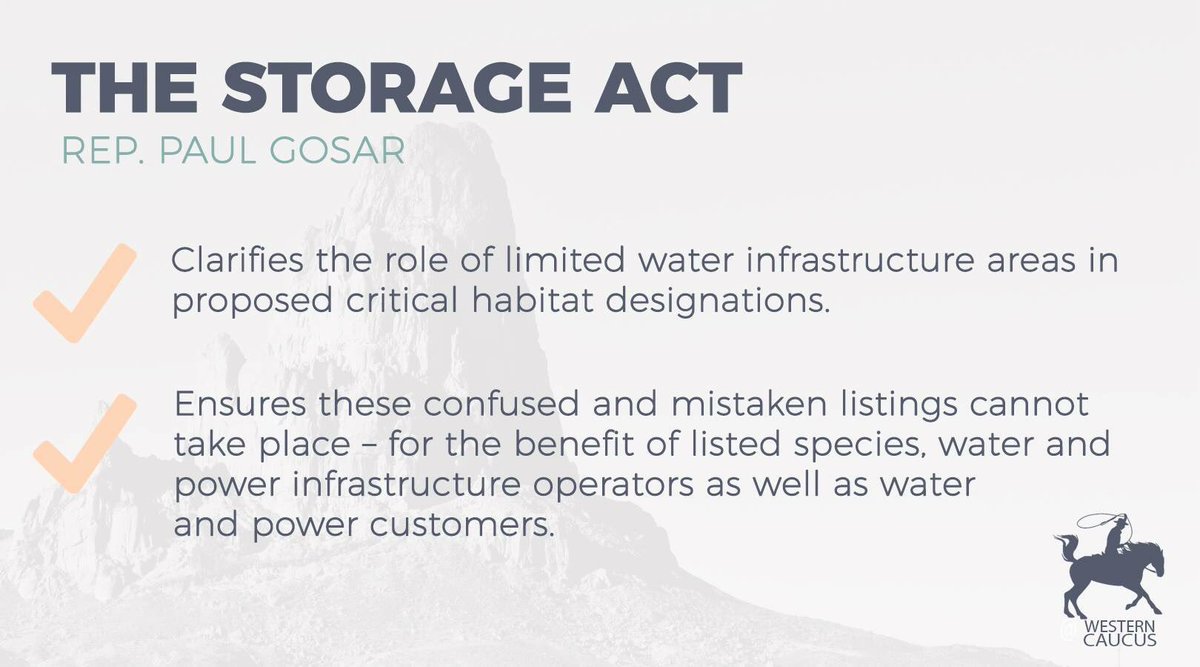 THE STORAGE ACT
REP. PAUL GOSAR

Clarifies the role of limited water infrastructure areas in proposed critical habitat designations.

Ensures these confused and mistaken listings cannot take place – for the benefit of listed species, water and power infrastructure operators as well as water and power customers.

WESTERN CAUCUS